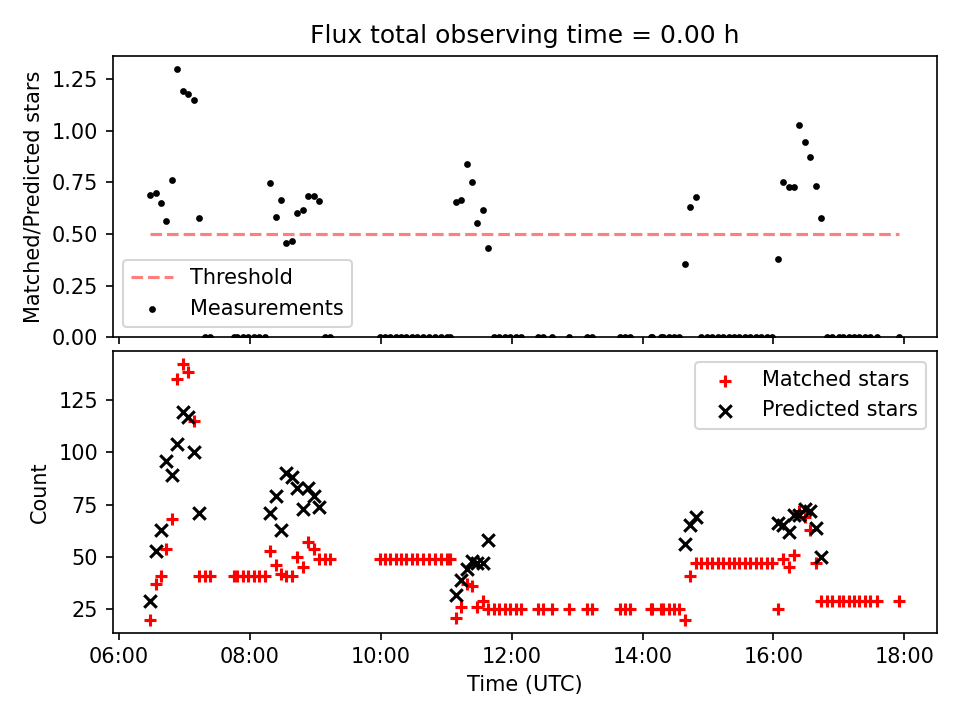 Flux total observing time = 0.00 h

Matched/Predicted stars

1.25
1.00
0.75
0.50
0.25
0.00

Threshold
Measurements

Count

125
100
75
50
25

Matched stars
Predicted stars

06:00 08:00 10:00 12:00 14:00 16:00 18:00

Time (UTC)